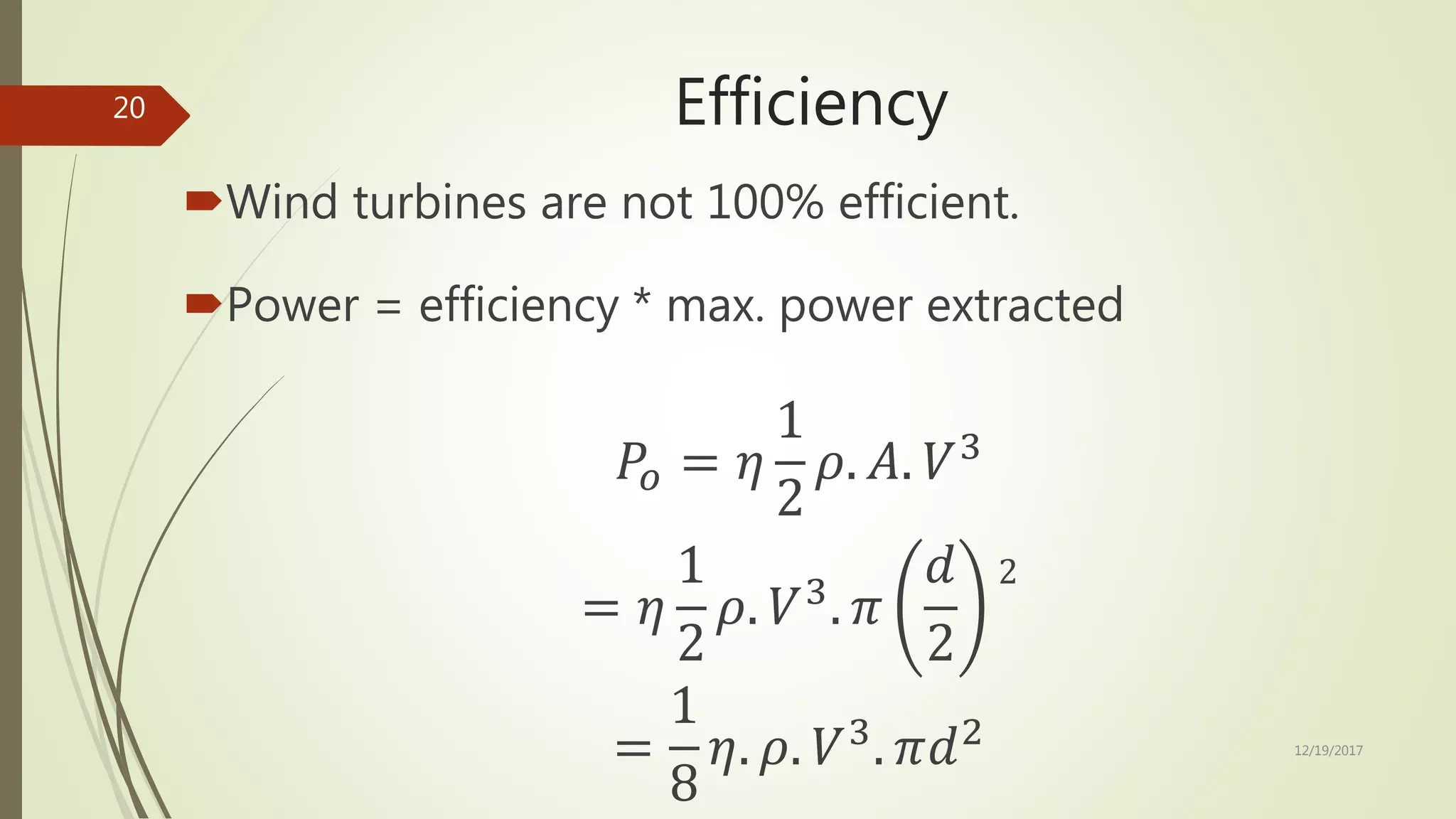 20

Efficiency

Wind turbines are not 100% efficient.

Power = efficiency * max. power extracted

$P_o = \eta \frac{1}{2} \rho . A . V^3$

$= \eta \frac{1}{2} \rho . V^3 . \pi \left(\frac{d}{2}\right)^2$

$= \frac{1}{8} \eta . \rho . V^3 . \pi d^2$

12/19/2017